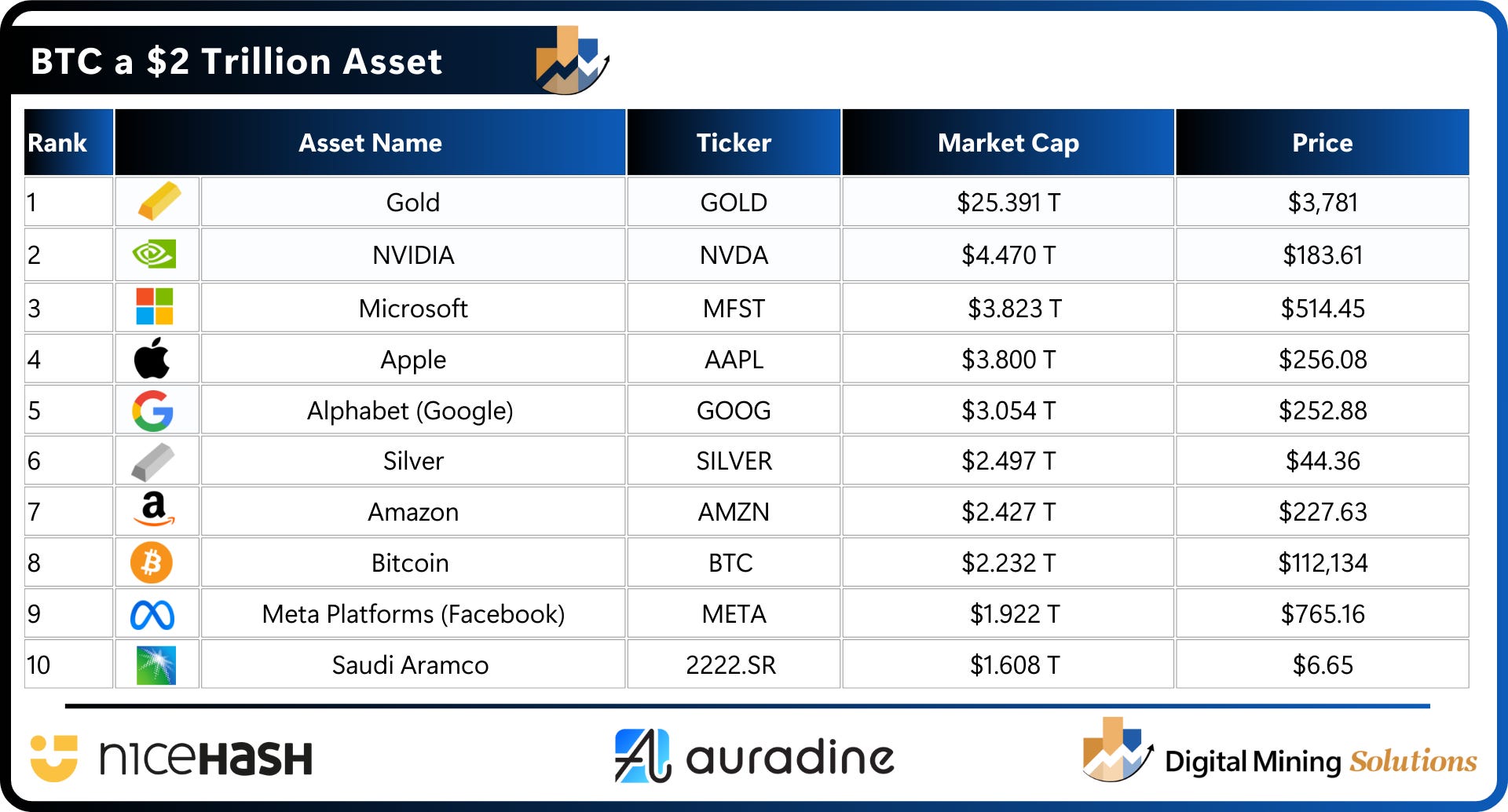 BTC a $2 Trillion Asset

| Rank | Asset Name | Ticker | Market Cap | Price |
|---|---|---|---|---|
| 1 | Gold | GOLD | $25.391 T | $3,781 |
| 2 | NVIDIA | NVDA | $4.470 T | $183.61 |
| 3 | Microsoft | MFST | $3.823 T | $514.45 |
| 4 | Apple | AAPL | $3.800 T | $256.08 |
| 5 | Alphabet (Google) | GOOG | $3.054 T | $252.88 |
| 6 | Silver | SILVER | $2.497 T | $44.36 |
| 7 | Amazon | AMZN | $2.427 T | $227.63 |
| 8 | Bitcoin | BTC | $2.232 T | $112,134 |
| 9 | Meta Platforms (Facebook) | META | $1.922 T | $765.16 |
| 10 | Saudi Aramco | 2222.SR | $1.608 T | $6.65 |

nicehash auradine Digital Mining Solutions